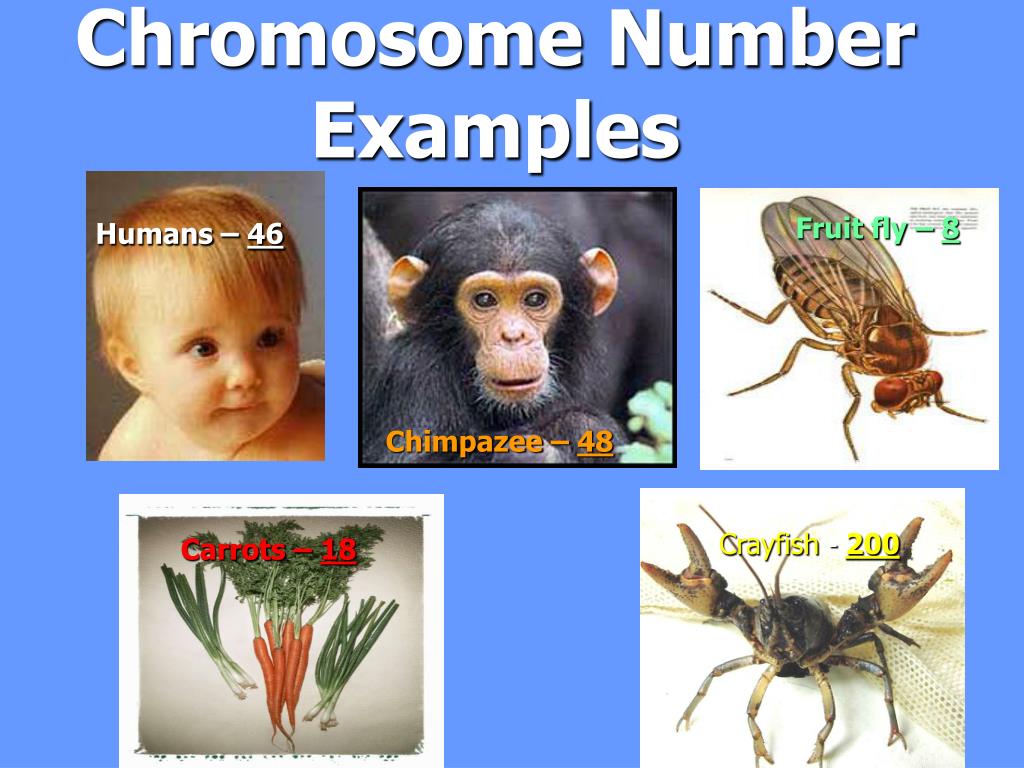 Chromosome Number Examples

Humans – 46

Chimpazee – 48

Fruit fly – 8

Carrots – 18

Crayfish - 200